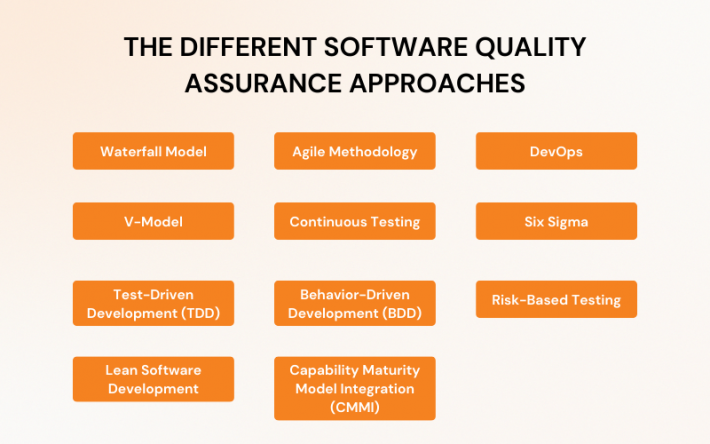 THE DIFFERENT SOFTWARE QUALITY ASSURANCE APPROACHES

Waterfall Model

Agile Methodology

DevOps

V-Model

Continuous Testing

Six Sigma

Test-Driven Development (TDD)

Behavior-Driven Development (BDD)

Risk-Based Testing

Lean Software Development

Capability Maturity Model Integration (CMMI)